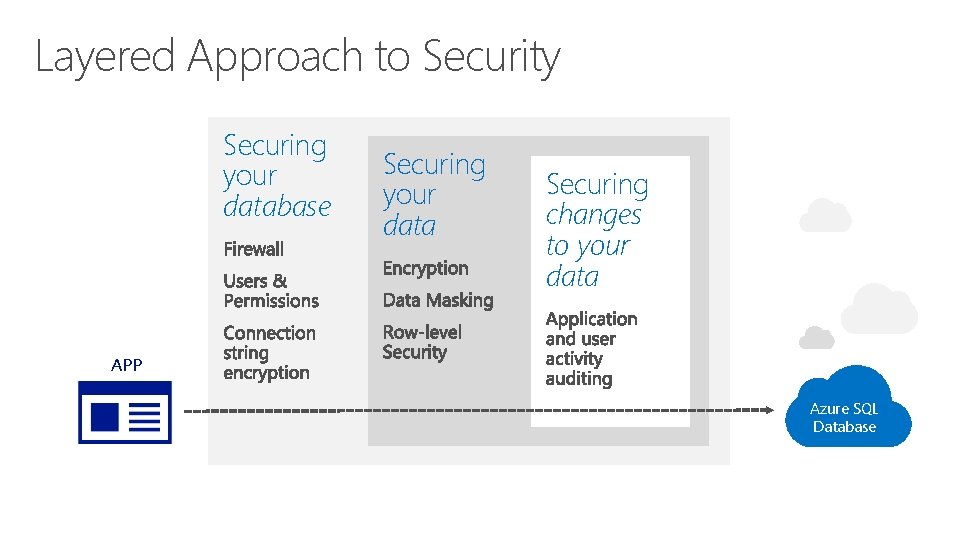 Layered Approach to Security

Securing your database

Firewall

Users & Permissions

Connection string encryption

Securing your data

Encryption

Data Masking

Row-level Security

Securing changes to your data

Application and user activity auditing

APP

Azure SQL Database